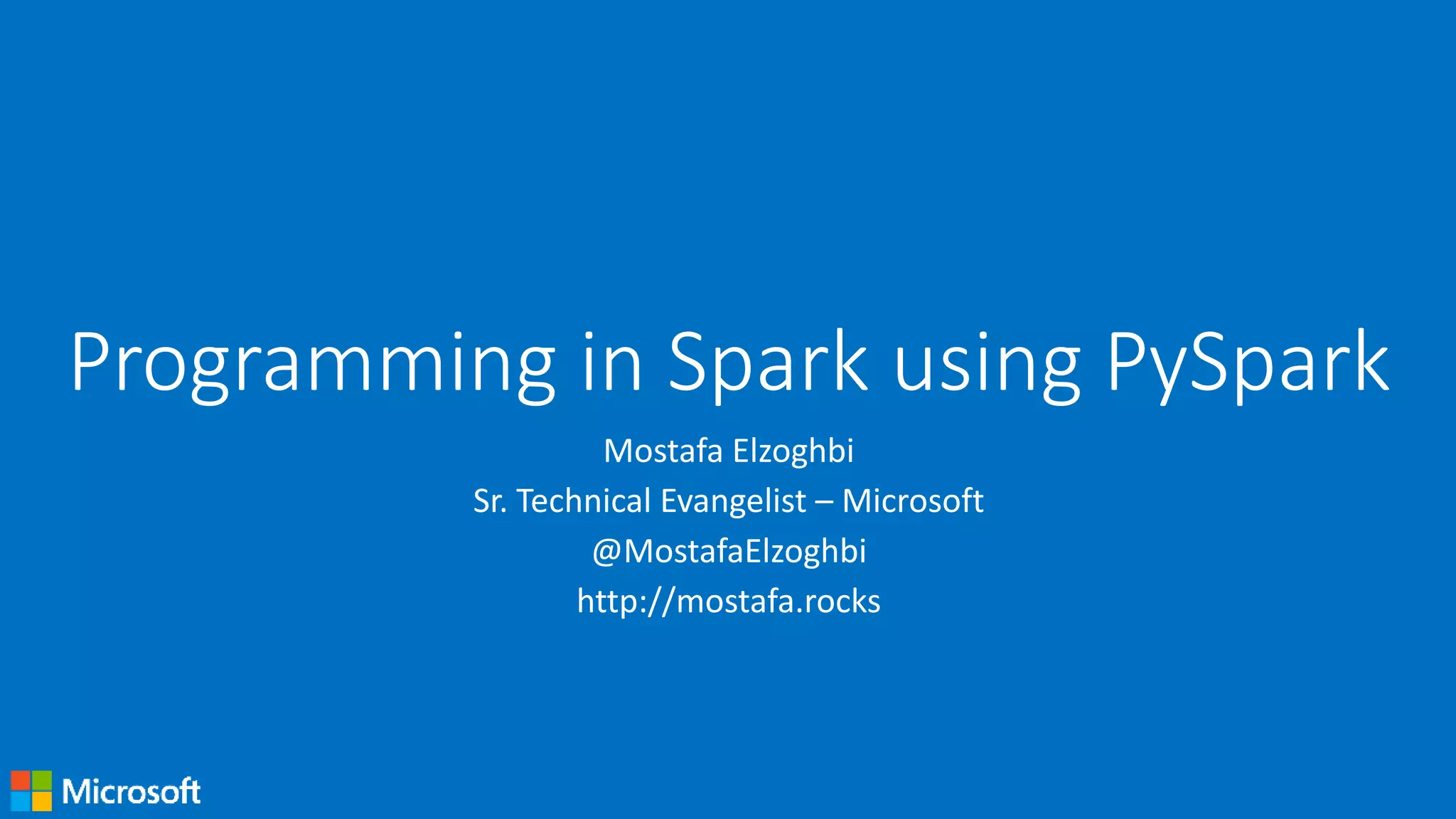 Programming in Spark using PySpark

Mostafa Elzoghbi
Sr. Technical Evangelist – Microsoft
@MostafaElzoghbi
http://mostafa.rocks

Microsoft